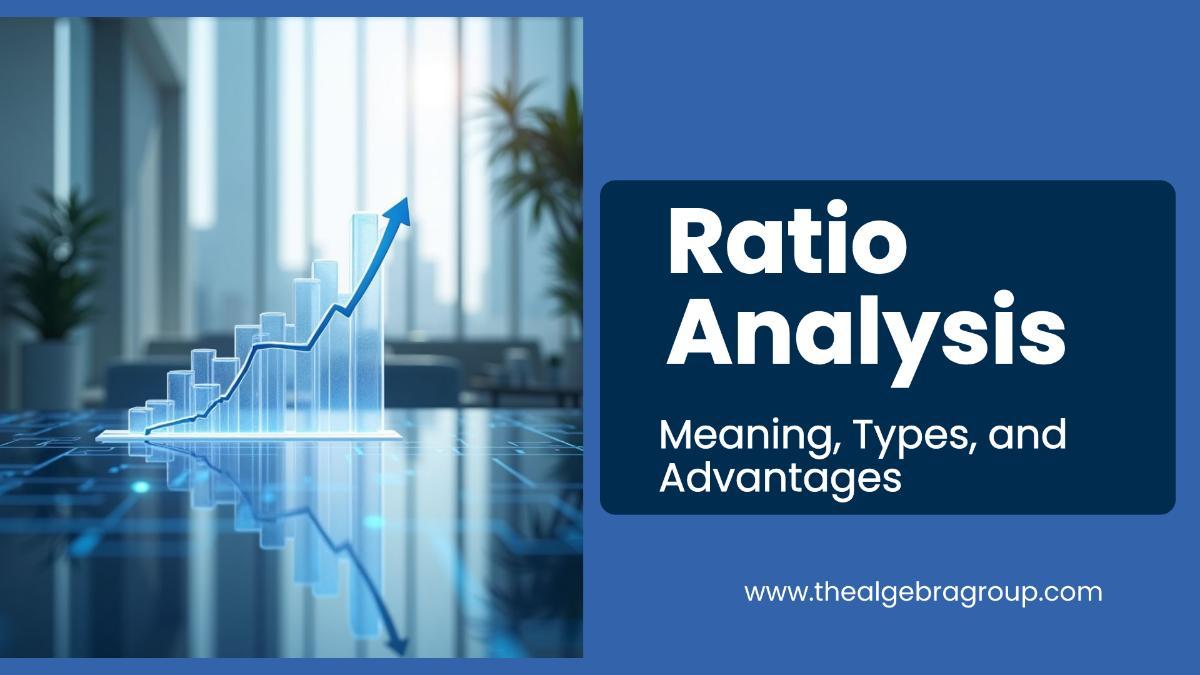 Ratio Analysis

Meaning, Types, and Advantages

www.thealgebragroup.com